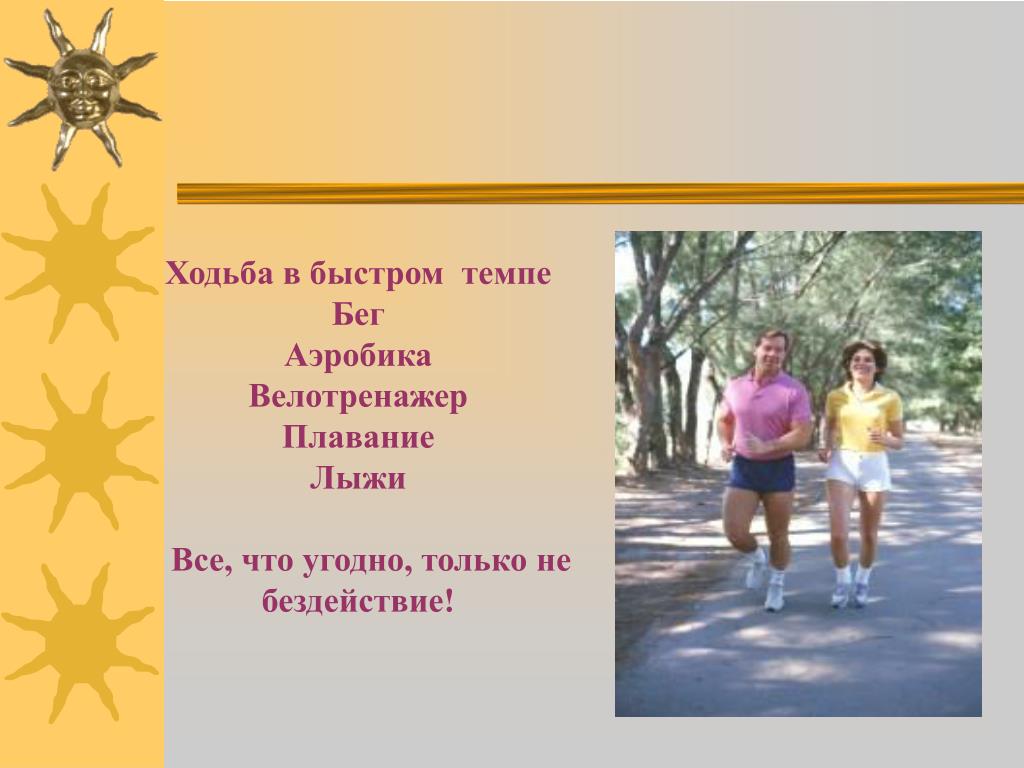 Ходьба в быстром темпе
Бег
Аэробика
Велотренажер
Плавание
Лыжи

Все, что угодно, только не бездействие!